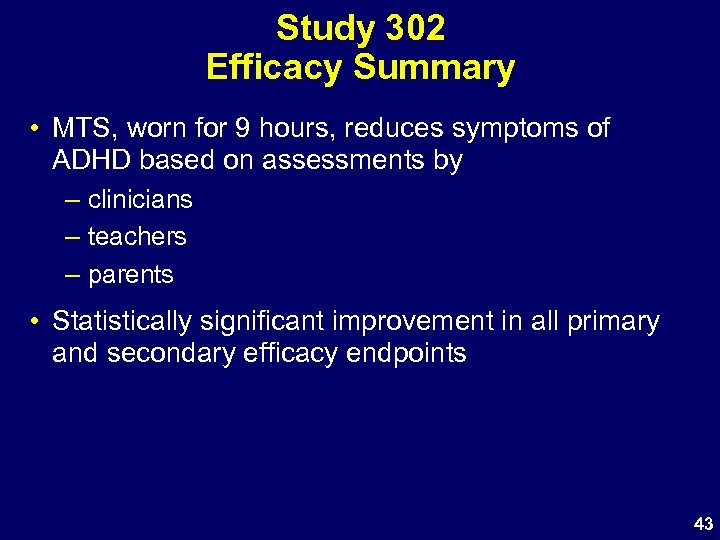 Study 302
Efficacy Summary

• MTS, worn for 9 hours, reduces symptoms of ADHD based on assessments by
– clinicians
– teachers
– parents

• Statistically significant improvement in all primary and secondary efficacy endpoints

43